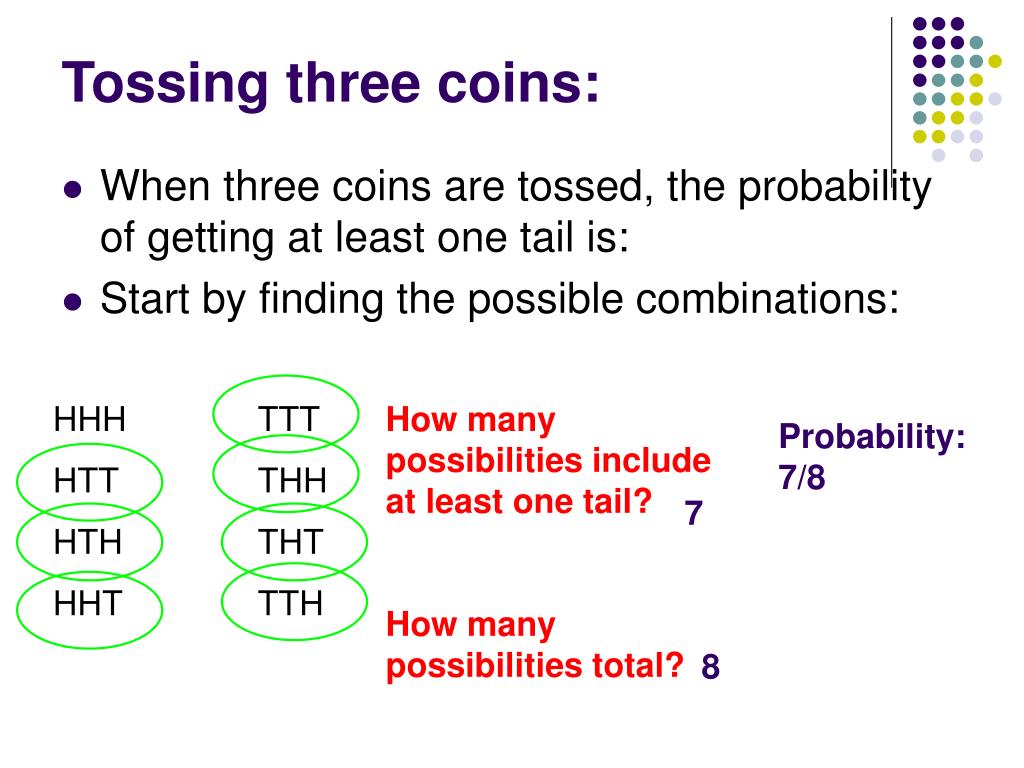 Tossing three coins:

- When three coins are tossed, the probability of getting at least one tail is:
- Start by finding the possible combinations:

HHH
HTT
HTH
HHT

TTT
THH
THT
TTH

How many possibilities include at least one tail? 7

How many possibilities total? 8

Probability: 7/8